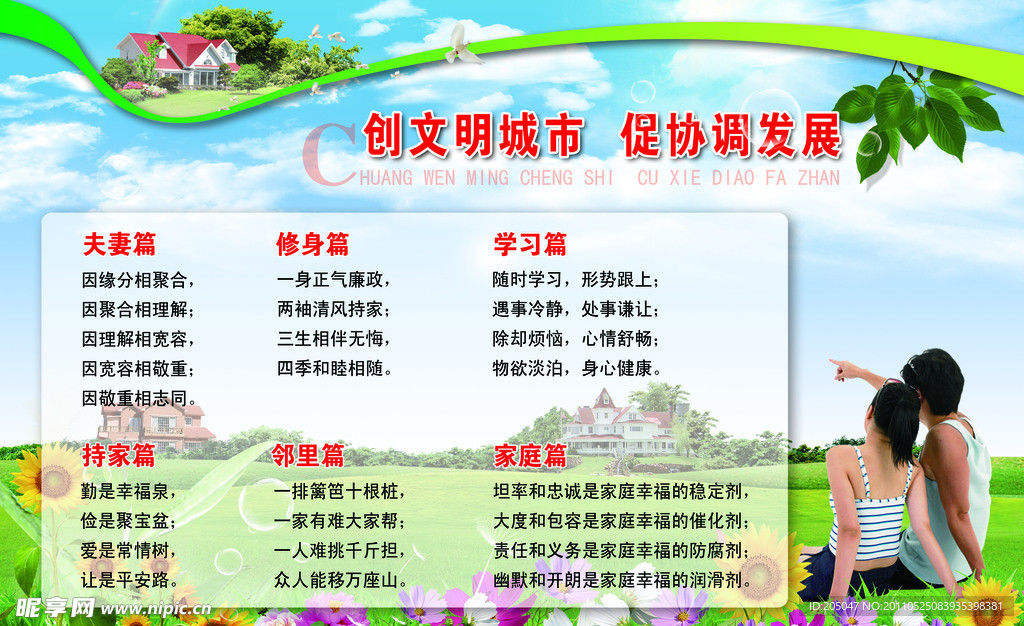 创文明城市 促协调发展
CHUANG WEN MING CHENG SHI CU XIE DIAO FA ZHAN

夫妻篇
因缘分相聚合，
因聚合相理解；
因理解相宽容，
因宽容相敬重；
因敬重相志同。

修身篇
一身正气廉政，
两袖清风持家；
三生相伴无悔，
四季和睦相随。

学习篇
随时学习，形势跟上；
遇事冷静，处事谦让；
除却烦恼，心情舒畅；
物欲淡泊，身心健康。

持家篇
勤是幸福泉，
俭是聚宝盆；
爱是常情树，
让是平安路。

邻里篇
一排篱笆十根桩，
一家有难大家帮；
一人难挑千斤担，
众人能移万座山。

家庭篇
坦率和忠诚是家庭幸福的稳定剂，
大度和包容是家庭幸福的催化剂；
责任和义务是家庭幸福的防腐剂；
幽默和开朗是家庭幸福的润滑剂。

昵享网 www.nipic.cn
ID:205047 NO:20110525083935398381